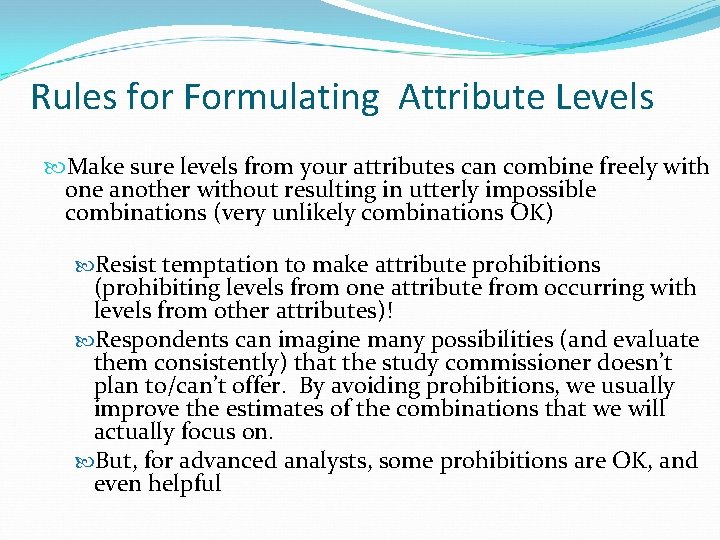 Rules for Formulating  Attribute Levels

Make sure levels from your attributes can combine freely with one another without resulting in utterly impossible combinations (very unlikely combinations OK)

Resist temptation to make attribute prohibitions (prohibiting levels from one attribute from occurring with levels from other attributes)!

Respondents can imagine many possibilities (and evaluate them consistently) that the study commissioner doesn't plan to/can't offer.  By avoiding prohibitions, we usually improve the estimates of the combinations that we will actually focus on.

But, for advanced analysts, some prohibitions are OK, and even helpful